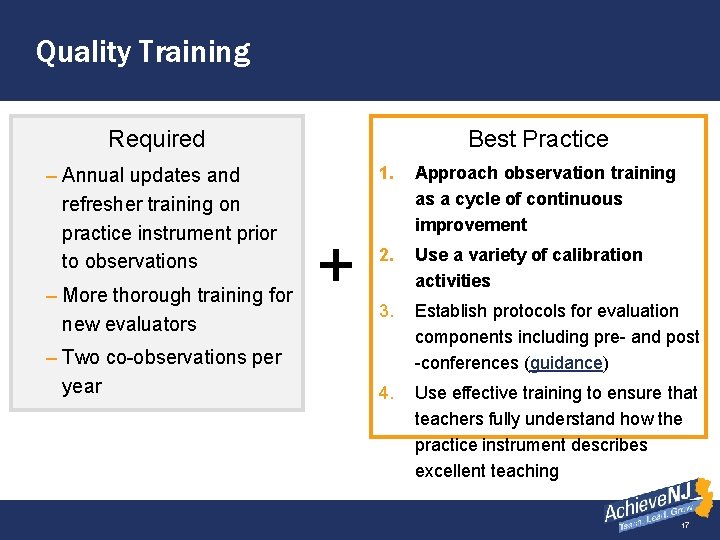 Quality Training

Required

– Annual updates and refresher training on practice instrument prior to observations

– More thorough training for new evaluators

– Two co-observations per year

+

Best Practice

1. Approach observation training as a cycle of continuous improvement

2. Use a variety of calibration activities

3. Establish protocols for evaluation components including pre- and post -conferences (guidance)

4. Use effective training to ensure that teachers fully understand how the practice instrument describes excellent teaching

AchieveNJ
Teach. Lead. Grow.

17